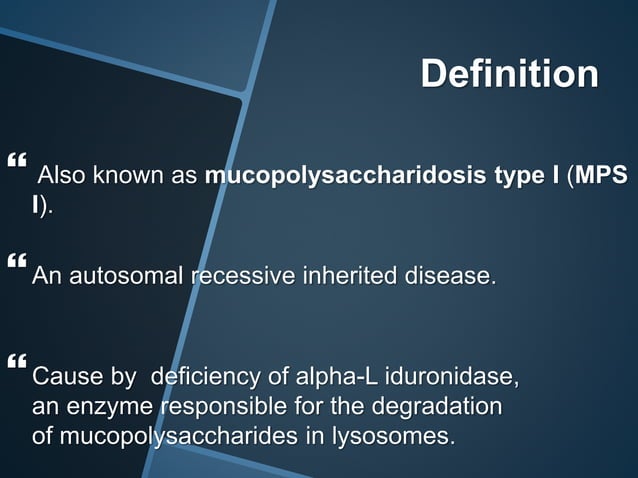 Definition

“ Also known as mucopolysaccharidosis type I (MPS I).

“ An autosomal recessive inherited disease.

“ Cause by deficiency of alpha-L iduronidase, an enzyme responsible for the degradation of mucopolysaccharides in lysosomes.